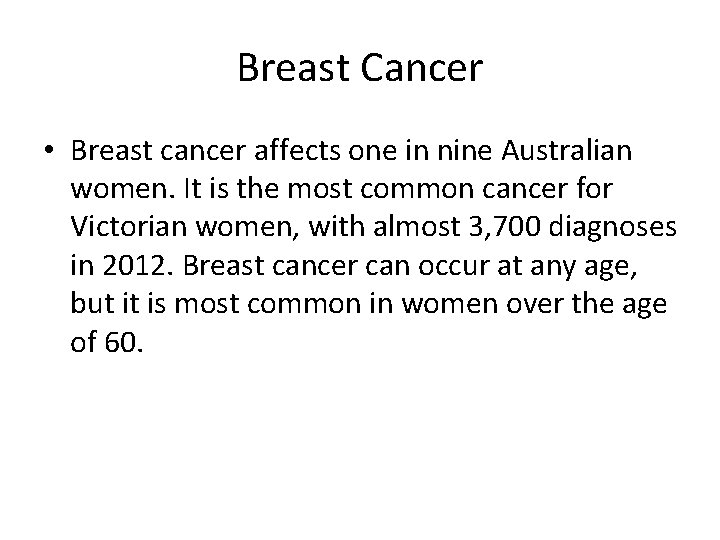 Breast Cancer

• Breast cancer affects one in nine Australian women. It is the most common cancer for Victorian women, with almost 3,700 diagnoses in 2012. Breast cancer can occur at any age, but it is most common in women over the age of 60.